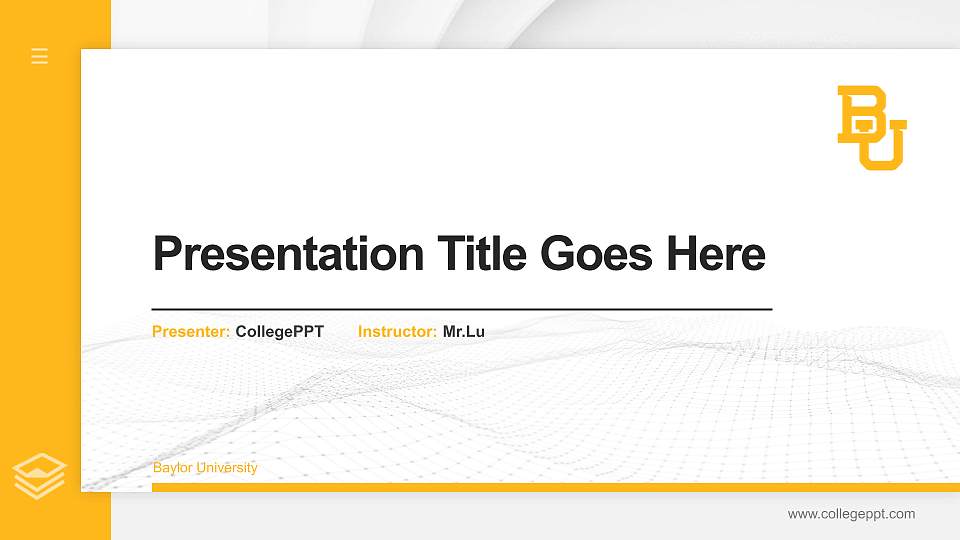 BU

Presentation Title Goes Here

Presenter: CollegePPT Instructor: Mr.Lu

Baylor University

www.collegeppt.com